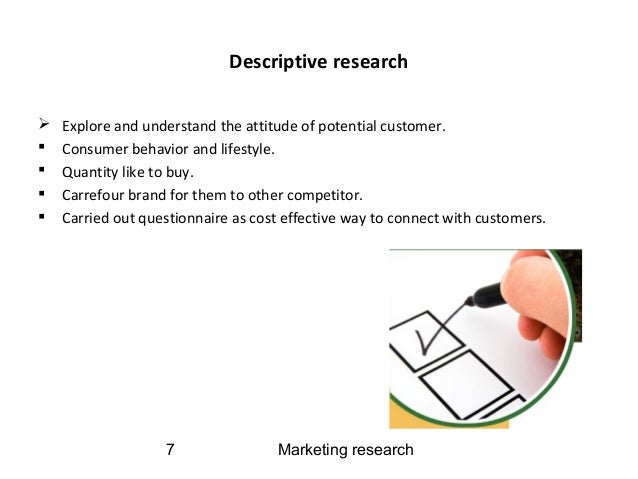 Descriptive research

➢ Explore and understand the attitude of potential customer.
▪ Consumer behavior and lifestyle.
▪ Quantity like to buy.
▪ Carrefour brand for them to other competitor.
▪ Carried out questionnaire as cost effective way to connect with customers.

7

Marketing research